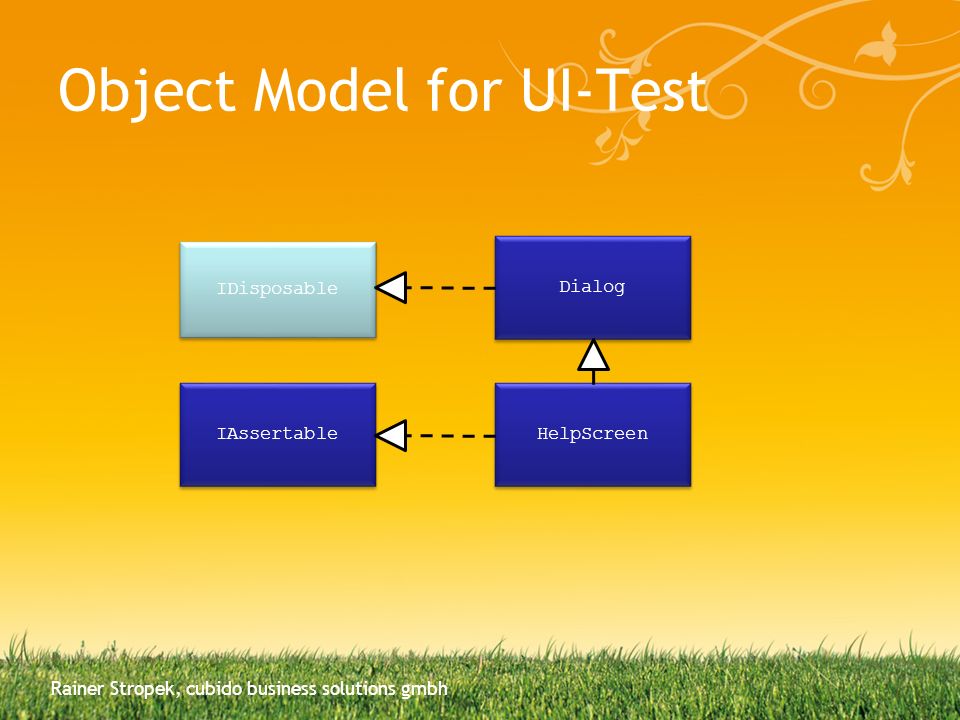 Object Model for UI-Test

IDisposable

Dialog

IAssertable

HelpScreen

Rainer Stropek, cubido business solutions gmbh